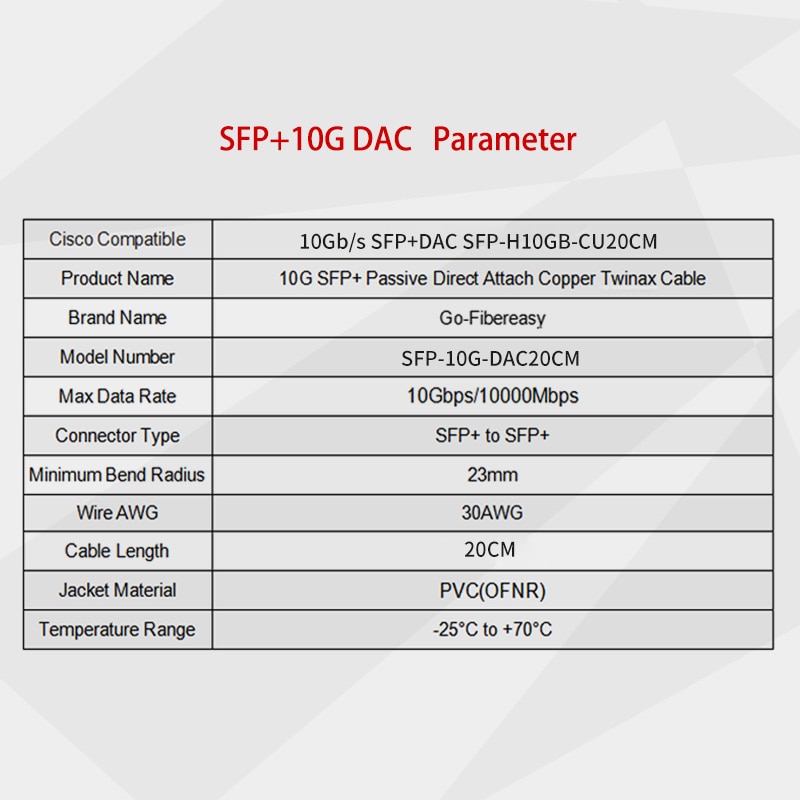 SFP+10G DAC Parameter

| Cisco Compatible | 10Gb/s SFP+DAC SFP-H10GB-CU20CM |
|---|---|
| Product Name | 10G SFP+ Passive Direct Attach Copper Twinax Cable |
| Brand Name | Go-Fibereasy |
| Model Number | SFP-10G-DAC20CM |
| Max Data Rate | 10Gbps/10000Mbps |
| Connector Type | SFP+ to SFP+ |
| Minimum Bend Radius | 23mm |
| Wire AWG | 30AWG |
| Cable Length | 20CM |
| Jacket Material | PVC(OFNR) |
| Temperature Range | -25°C to +70°C |